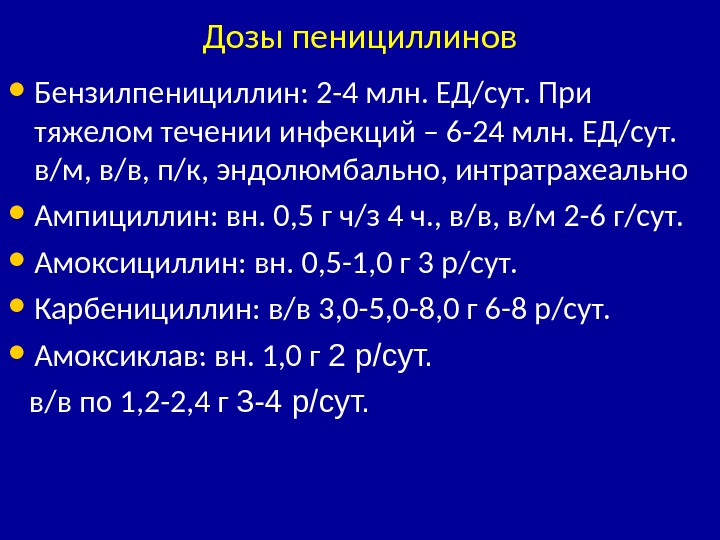 Дозы пенициллинов

• Бензилпенициллин: 2-4 млн. ЕД/сут. При тяжелом течении инфекций – 6-24 млн. ЕД/сут. в/м, в/в, п/к, эндолюмбально, интратрахеально

• Ампициллин: вн. 0,5 г ч/з 4 ч., в/в, в/м 2-6 г/сут.

• Амоксициллин: вн. 0,5-1,0 г 3 р/сут.

• Карбенициллин: в/в 3,0-5,0-8,0 г 6-8 р/сут.

• Амоксиклав: вн. 1,0 г 2 р/сут.

в/в по 1,2-2,4 г 3-4 р/сут.